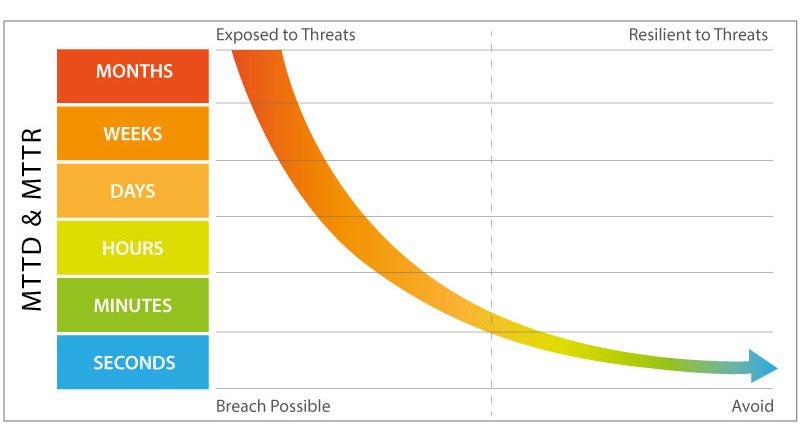 MTTD & MTTR

Exposed to Threats

Resilient to Threats

MONTHS

WEEKS

DAYS

HOURS

MINUTES

SECONDS

Breach Possible

Avoid